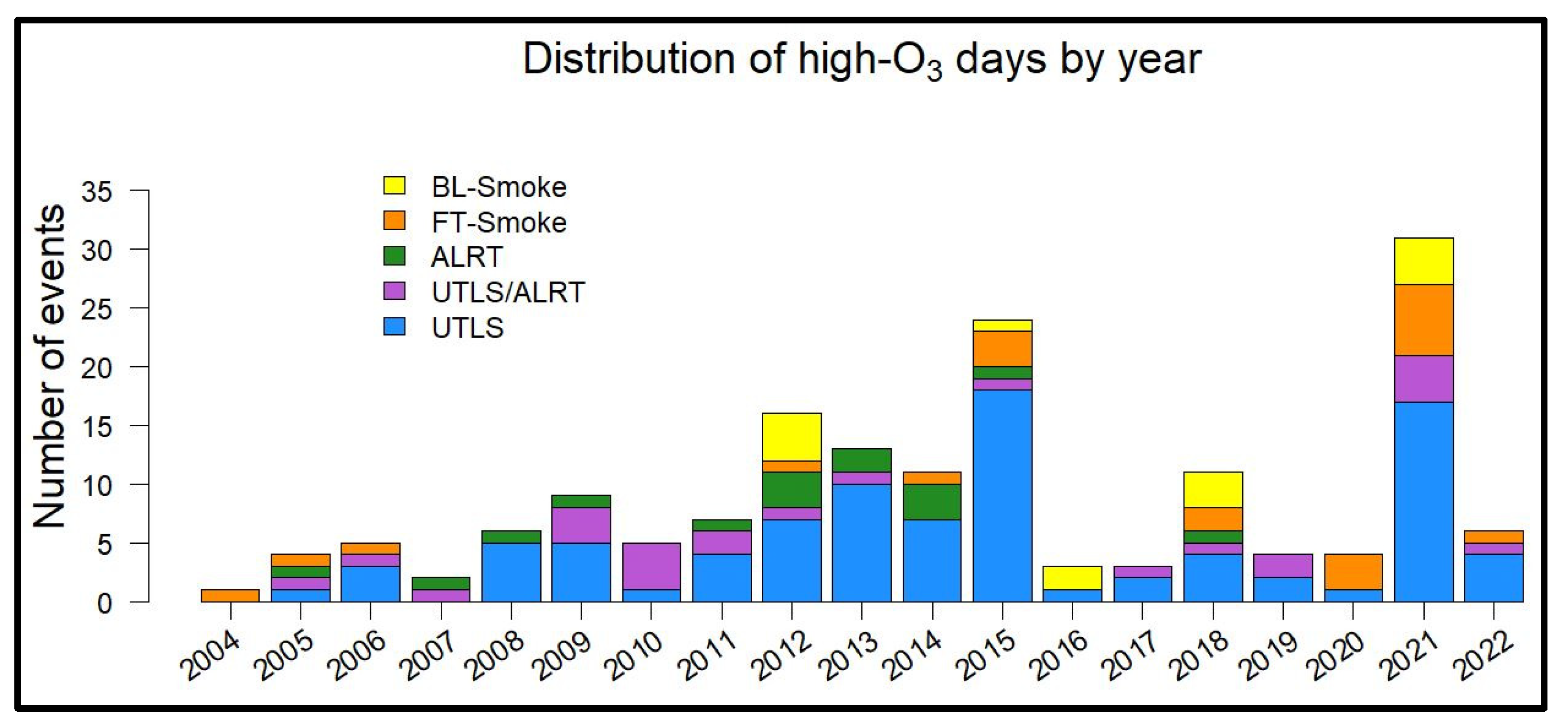 Distribution of high-$O_3$ days by year

BL-Smoke
FT-Smoke
ALRT
UTLS/ALRT
UTLS

Number of events

35
30
25
20
15
10
5
0

2004 2005 2006 2007 2008 2009 2010 2011 2012 2013 2014 2015 2016 2017 2018 2019 2020 2021 2022